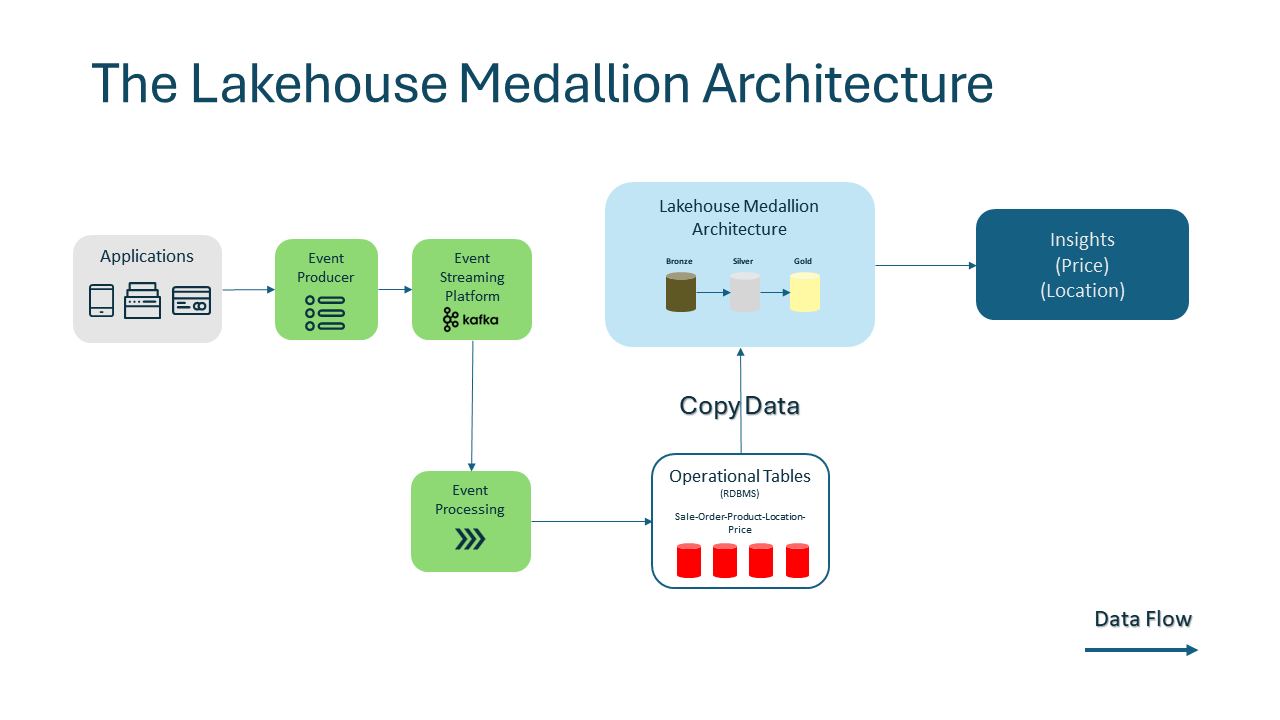 The Lakehouse Medallion Architecture

Applications

Event Producer

Event Streaming Platform
kafka

Lakehouse Medallion Architecture
Bronze
Silver
Gold

Insights
(Price)
(Location)

Copy Data

Event Processing

Operational Tables
(RDBMS)
Sale-Order-Product-Location-Price

Data Flow